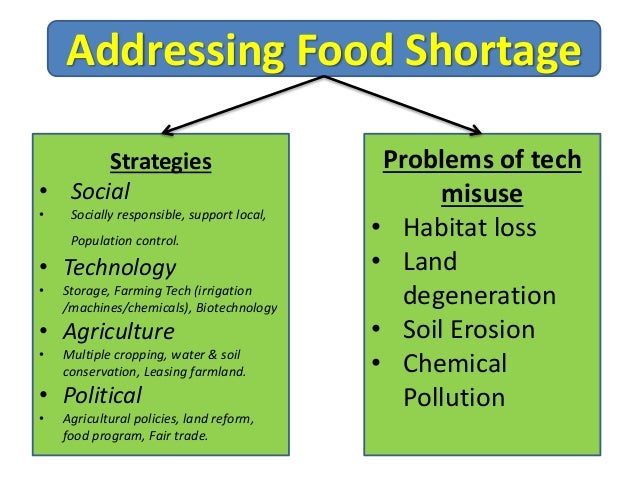 Addressing Food Shortage

Strategies
• Social
• Socially responsible, support local, Population control.
• Technology
• Storage, Farming Tech (irrigation /machines/chemicals), Biotechnology
• Agriculture
• Multiple cropping, water & soil conservation, Leasing farmland.
• Political
• Agricultural policies, land reform, food program, Fair trade.

Problems of tech misuse
• Habitat loss
• Land degeneration
• Soil Erosion
• Chemical Pollution